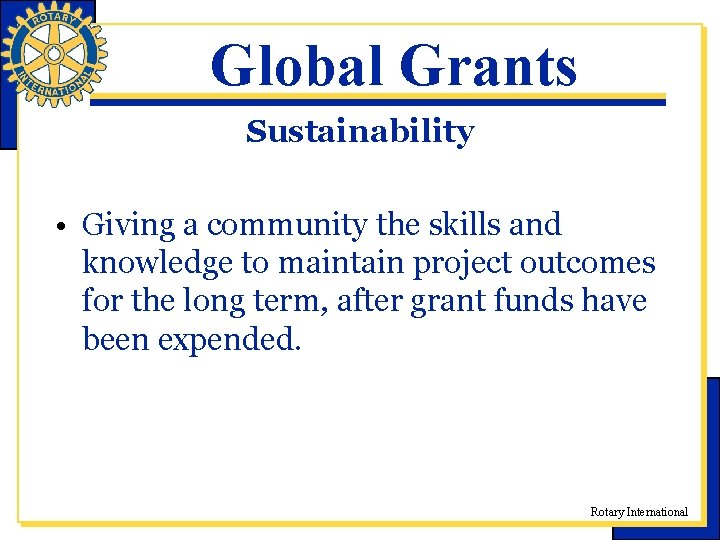 ROTARY INTERNATIONAL

Global Grants

Sustainability

• Giving a community the skills and knowledge to maintain project outcomes for the long term, after grant funds have been expended.

Rotary International